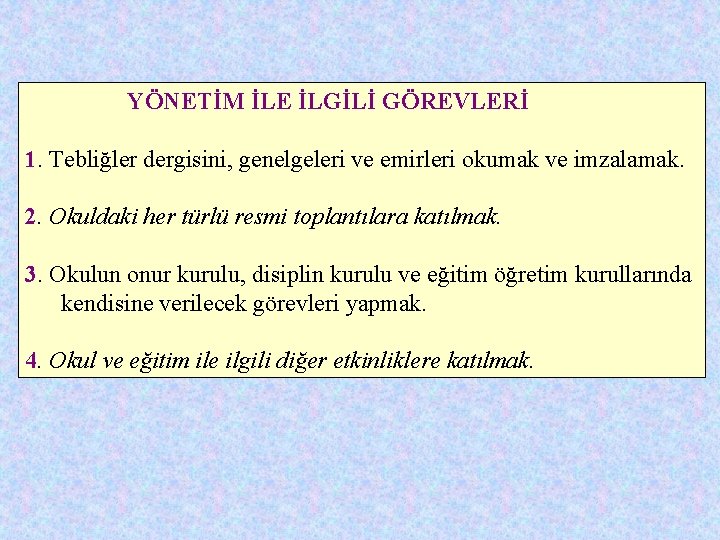 YÖNETİM İLE İLGİLİ GÖREVLERİ

1. Tebliğler dergisini, genelgeleri ve emirleri okumak ve imzalamak.

2. Okuldaki her türlü resmi toplantılara katılmak.

3. Okulun onur kurulu, disiplin kurulu ve eğitim öğretim kurullarında kendisine verilecek görevleri yapmak.

4. Okul ve eğitim ile ilgili diğer etkinliklere katılmak.